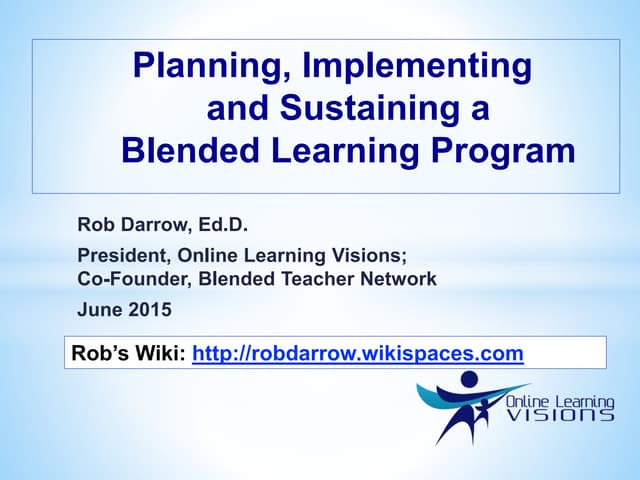 Planning, Implementing and Sustaining a Blended Learning Program

Rob Darrow, Ed.D.

President, Online Learning Visions;
Co-Founder, Blended Teacher Network

June 2015

Rob's Wiki: http://robdarrow.wikispaces.com

Online Learning VISIONS